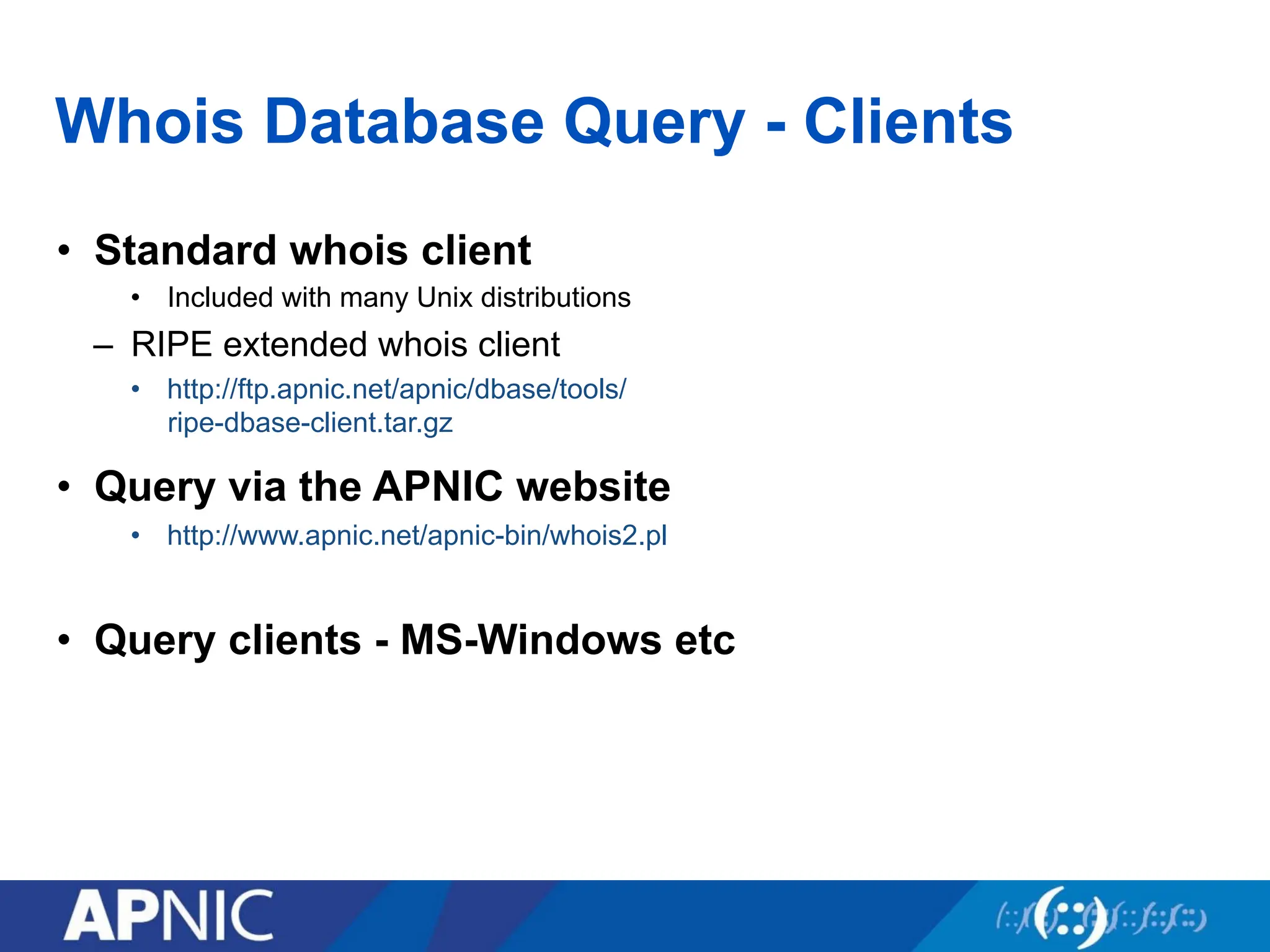 Whois Database Query - Clients

• Standard whois client
  • Included with many Unix distributions
– RIPE extended whois client
  • http://ftp.apnic.net/apnic/dbase/tools/ripe-dbase-client.tar.gz

• Query via the APNIC website
  • http://www.apnic.net/apnic-bin/whois2.pl

• Query clients - MS-Windows etc

APNIC